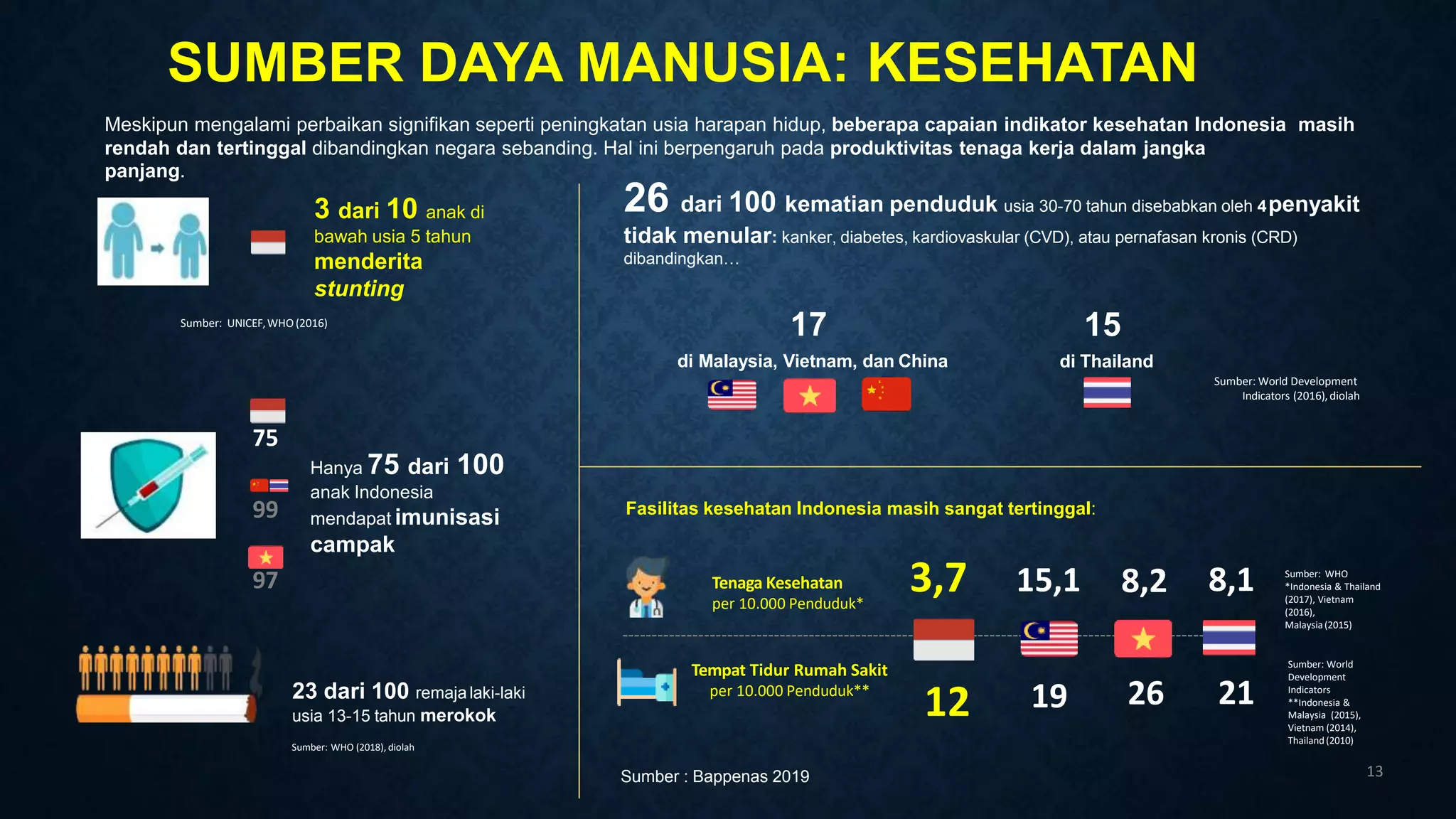 SUMBER DAYA MANUSIA: KESEHATAN

Meskipun mengalami perbaikan signifikan seperti peningkatan usia harapan hidup, beberapa capaian indikator kesehatan Indonesia masih rendah dan tertinggal dibandingkan negara sebanding. Hal ini berpengaruh pada produktivitas tenaga kerja dalam jangka panjang.

3 dari 10 anak di bawah usia 5 tahun menderita stunting

Sumber: UNICEF, WHO (2016)

75

99

97

Hanya 75 dari 100 anak Indonesia mendapat imunisasi campak

23 dari 100 remaja laki-laki usia 13-15 tahun merokok

Sumber: WHO (2018), diolah

26 dari 100 kematian penduduk usia 30-70 tahun disebabkan oleh 4 penyakit tidak menular: kanker, diabetes, kardiovaskular (CVD), atau pernafasan kronis (CRD) dibandingkan…

17
di Malaysia, Vietnam, dan China

15
di Thailand

Sumber: World Development Indicators (2016), diolah

Fasilitas kesehatan Indonesia masih sangat tertinggal:

Tenaga Kesehatan per 10.000 Penduduk*

3,7 15,1 8,2 8,1

Sumber: WHO *Indonesia & Thailand (2017), Vietnam (2016), Malaysia (2015)

Tempat Tidur Rumah Sakit per 10.000 Penduduk**

12 19 26 21

Sumber: World Development Indicators **Indonesia & Malaysia (2015), Vietnam (2014), Thailand (2010)

Sumber : Bappenas 2019

13